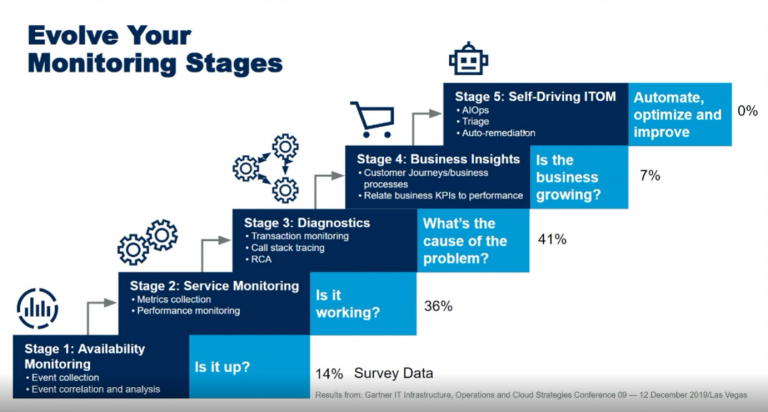 Evolve Your Monitoring Stages

Stage 5: Self-Driving ITOM
• AIOps
• Triage
• Auto-remediation

Automate, optimize and improve

0%

Stage 4: Business Insights
• Customer Journeys/business processes
• Relate business KPIs to performance

Is the business growing?

7%

Stage 3: Diagnostics
• Transaction monitoring
• Call stack tracing
• RCA

What's the cause of the problem?

41%

Stage 2: Service Monitoring
• Metrics collection
• Performance monitoring

Is it working?

36%

Stage 1: Availability Monitoring
• Event collection
• Event correlation and analysis

Is it up?

14% Survey Data

Results from: Gartner IT Infrastructure, Operations and Cloud Strategies Conference 09 — 12 December 2019/Las Vegas